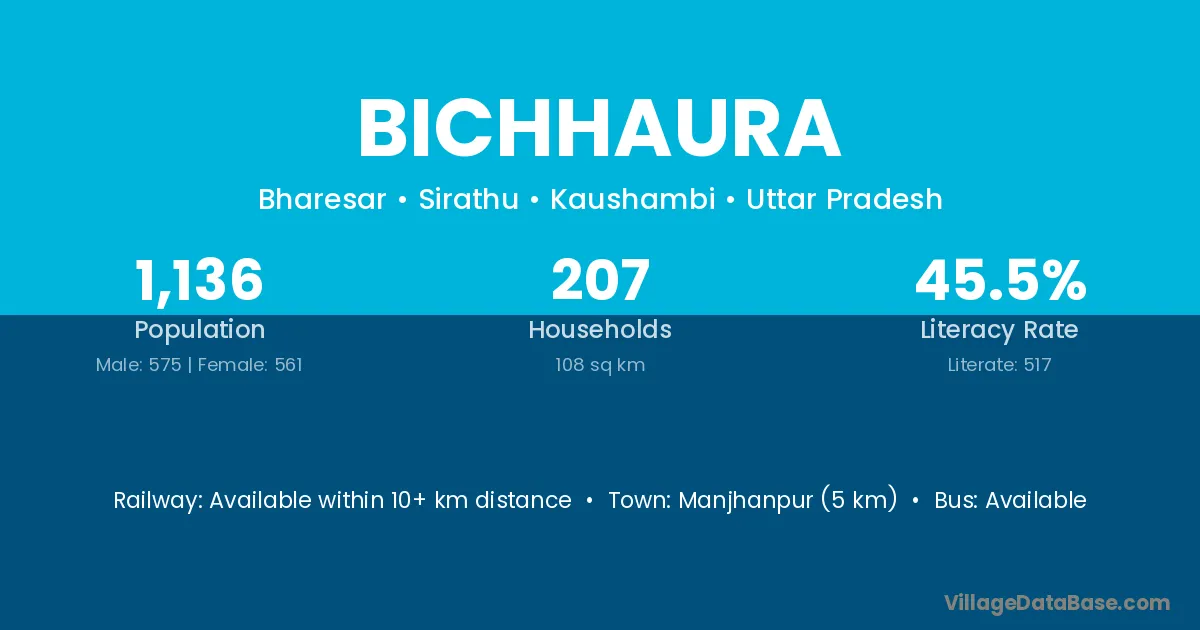 BICHHAURA

Bharesar • Sirathu • Kaushambi • Uttar Pradesh

1,136
Population
Male: 575 | Female: 561

207
Households
108 sq km

45.5%
Literacy Rate
Literate: 517

Railway: Available within 10+ km distance • Town: Manjhanpur (5 km) • Bus: Available

VillageDataBase.com